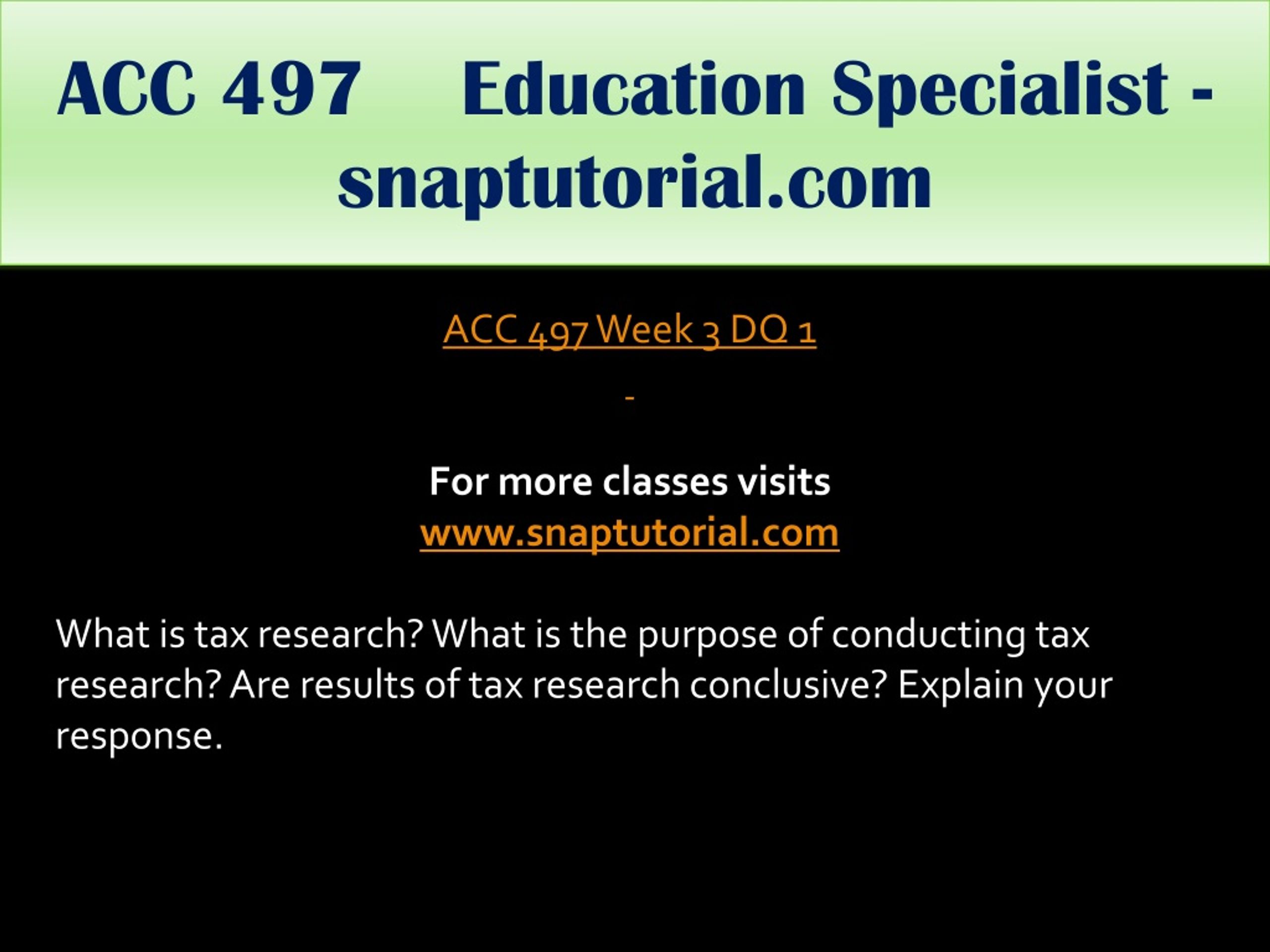 ACC 497 Education Specialist - snaptutorial.com

ACC 497 Week 3 DQ 1

-

For more classes visits
www.snaptutorial.com

What is tax research? What is the purpose of conducting tax research? Are results of tax research conclusive? Explain your response.